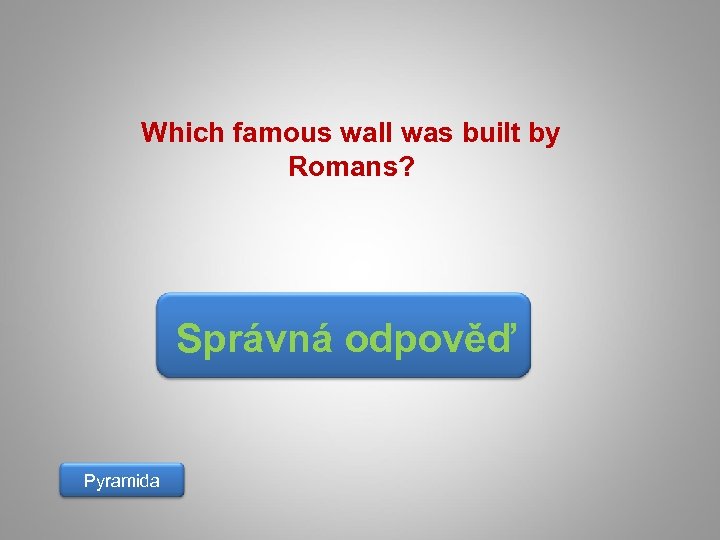 Which famous wall was built by Romans?

Správná odpověď

Pyramida